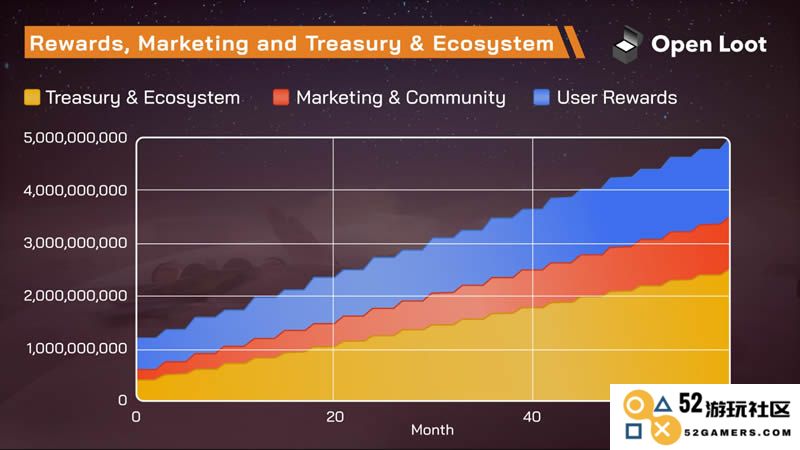 Rewards, Marketing and Treasury & Ecosystem

Open Loot

Treasury & Ecosystem
Marketing & Community
User Rewards

5,000,000,000
4,000,000,000
3,000,000,000
2,000,000,000
1,000,000,000
0

0
20
40
Month

52游玩社区
52GAMERS.COM